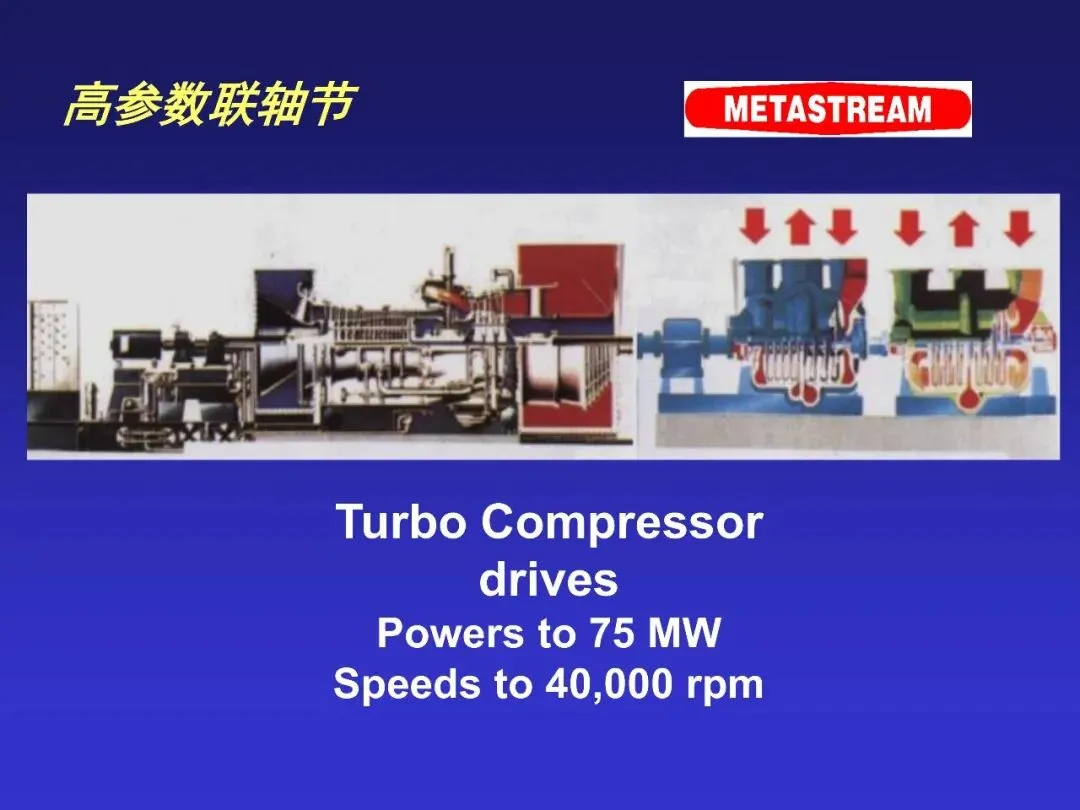 高参数联轴节

METASTREAM

Turbo Compressor drives
Powers to 75 MW
Speeds to 40,000 rpm